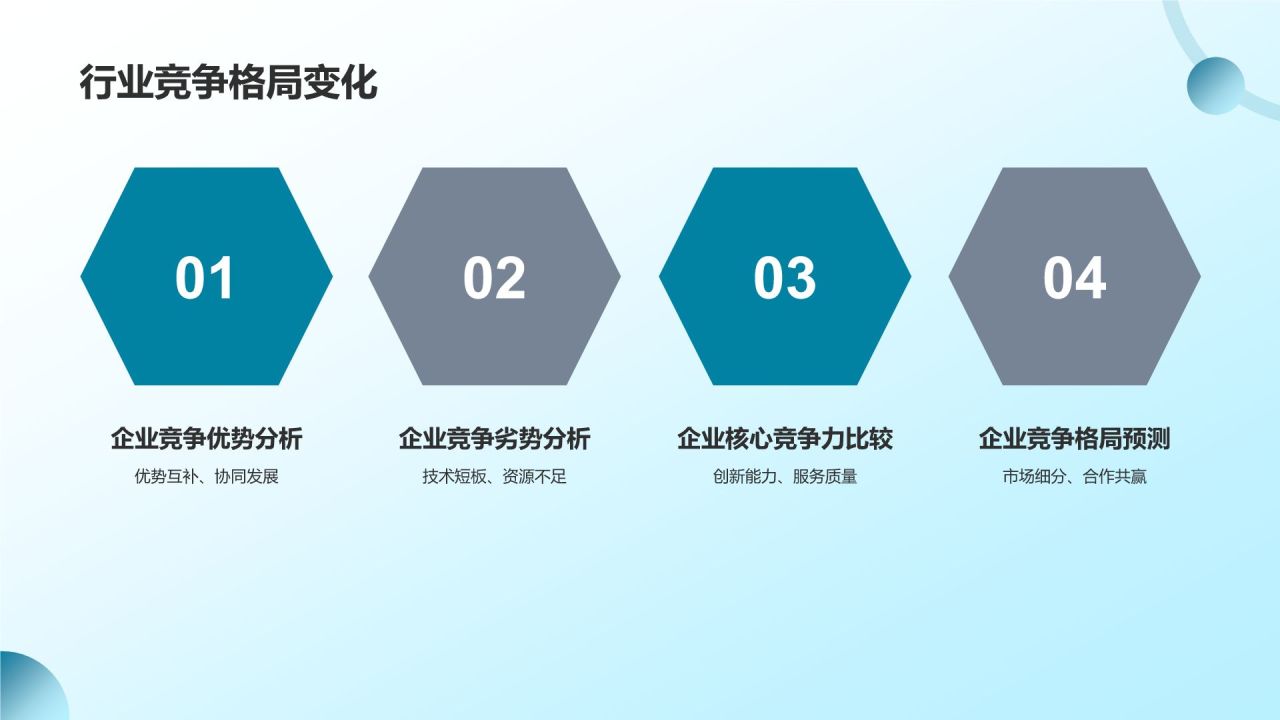 行业竞争格局变化

01

企业竞争优势分析

优势互补、协同发展

02

企业竞争劣势分析

技术短板、资源不足

03

企业核心竞争力比较

创新能力、服务质量

04

企业竞争格局预测

市场细分、合作共赢